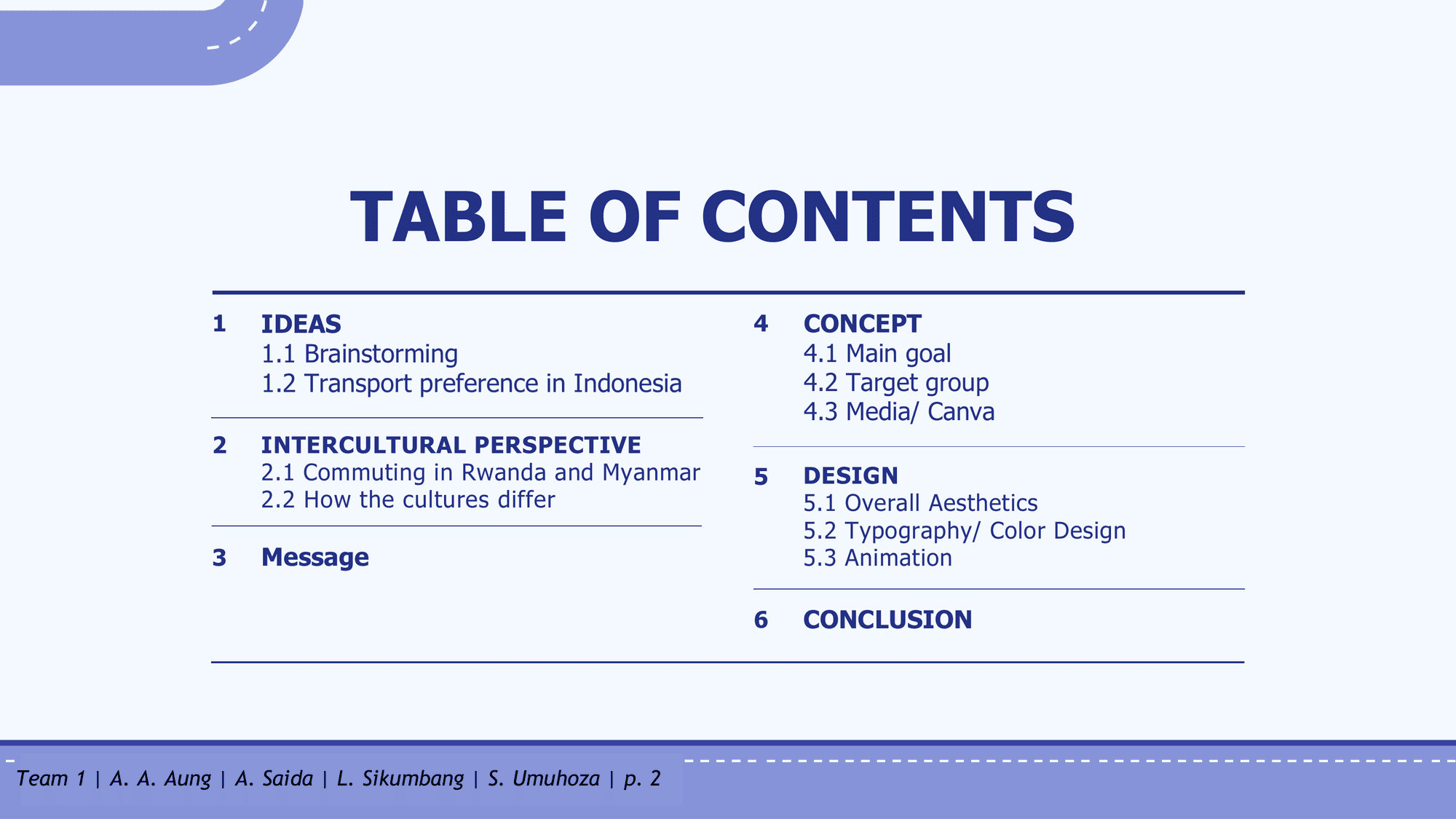 TABLE OF CONTENTS

1 IDEAS
1.1 Brainstorming
1.2 Transport preference in Indonesia

2 INTERCULTURAL PERSPECTIVE
2.1 Commuting in Rwanda and Myanmar
2.2 How the cultures differ

3 Message

4 CONCEPT
4.1 Main goal
4.2 Target group
4.3 Media/ Canva

5 DESIGN
5.1 Overall Aesthetics
5.2 Typography/ Color Design
5.3 Animation

6 CONCLUSION

Team 1 | A. A. Aung | A. Saida | L. Sikumbang | S. Umuhoza | p. 2